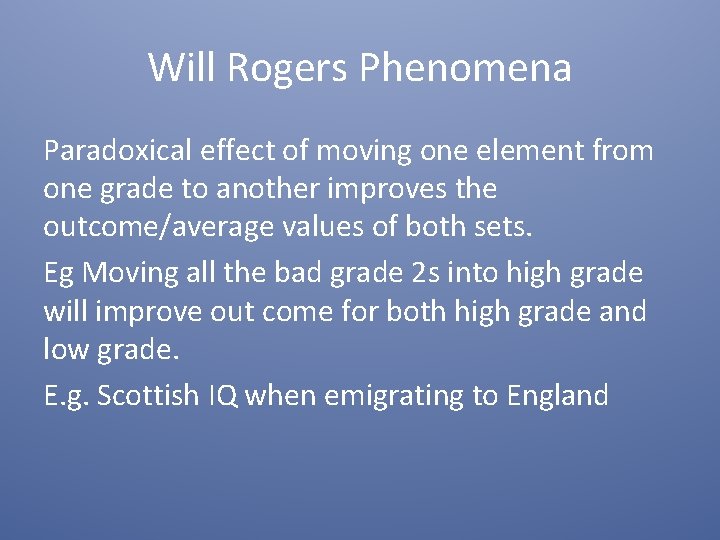 Will Rogers Phenomena

Paradoxical effect of moving one element from one grade to another improves the outcome/average values of both sets.

Eg Moving all the bad grade 2s into high grade will improve out come for both high grade and low grade.

E.g. Scottish IQ when emigrating to England